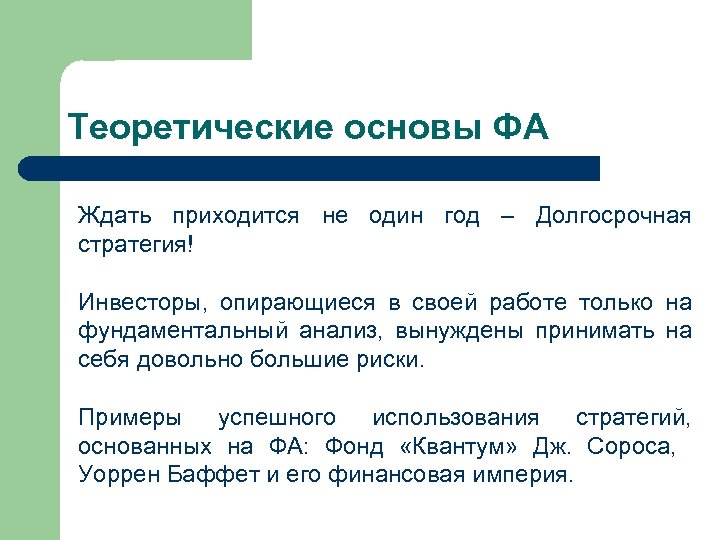 Теоретические основы ФА

Ждать приходится не один год – Долгосрочная стратегия!

Инвесторы, опирающиеся в своей работе только на фундаментальный анализ, вынуждены принимать на себя довольно большие риски.

Примеры успешного использования стратегий, основанных на ФА: Фонд «Квантум» Дж. Сороса, Уоррен Баффет и его финансовая империя.